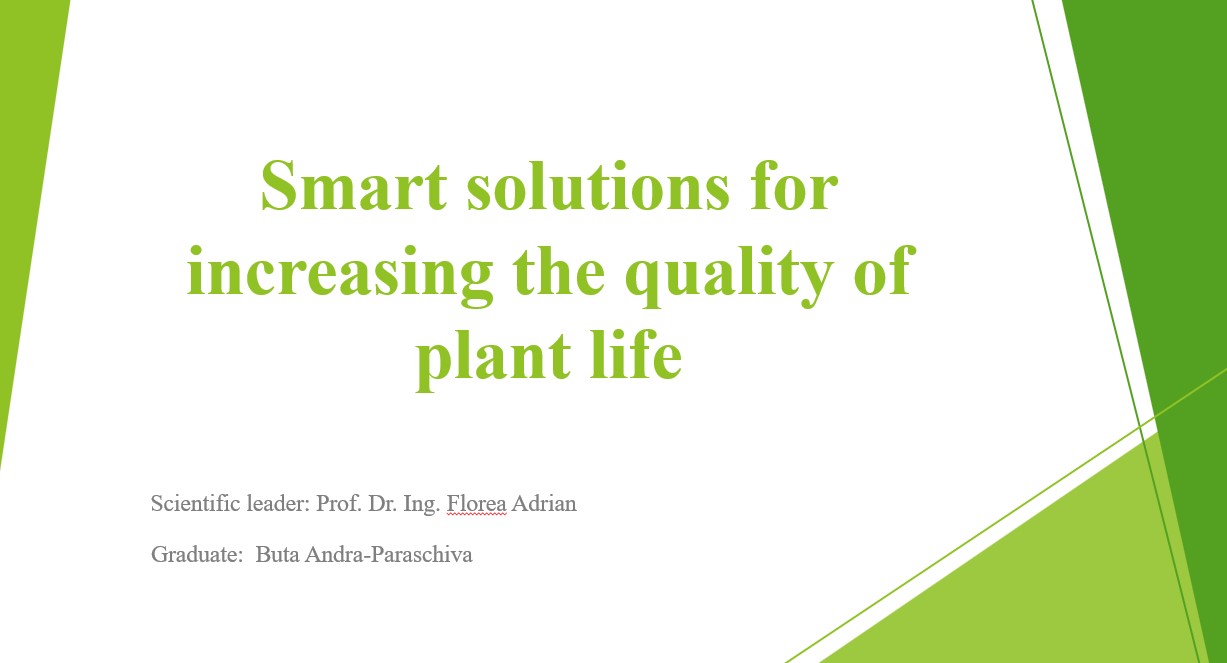 Smart solutions for increasing the quality of plant life

Scientific leader: Prof. Dr. Ing. Florea Adrian

Graduate:  Buta Andra-Paraschiva